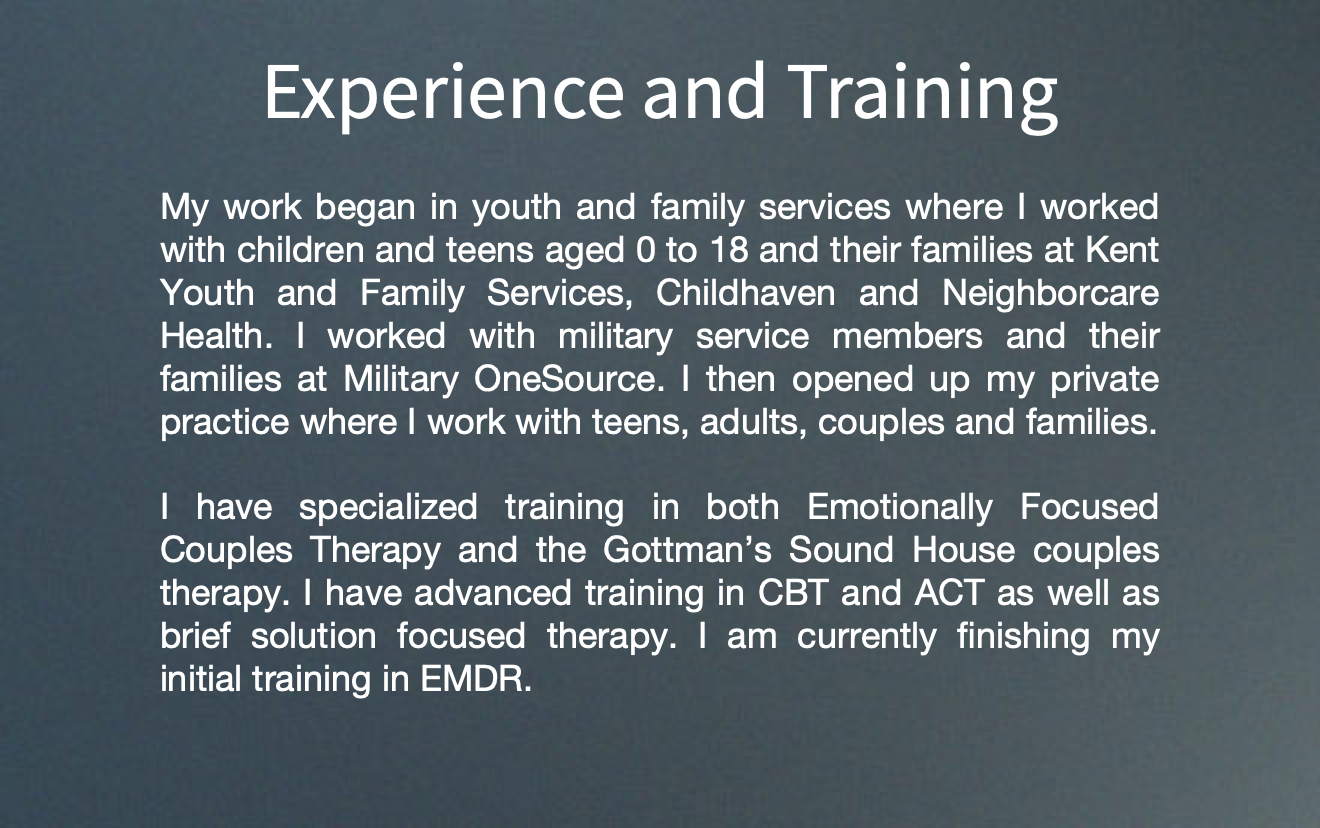 Experience and Training

My work began in youth and family services where I worked with children and teens aged 0 to 18 and their families at Kent Youth and Family Services, Childhaven and Neighborcare Health. I worked with military service members and their families at Military OneSource. I then opened up my private practice where I work with teens, adults, couples and families.

I have specialized training in both Emotionally Focused Couples Therapy and the Gottman's Sound House couples therapy. I have advanced training in CBT and ACT as well as brief solution focused therapy. I am currently finishing my initial training in EMDR.